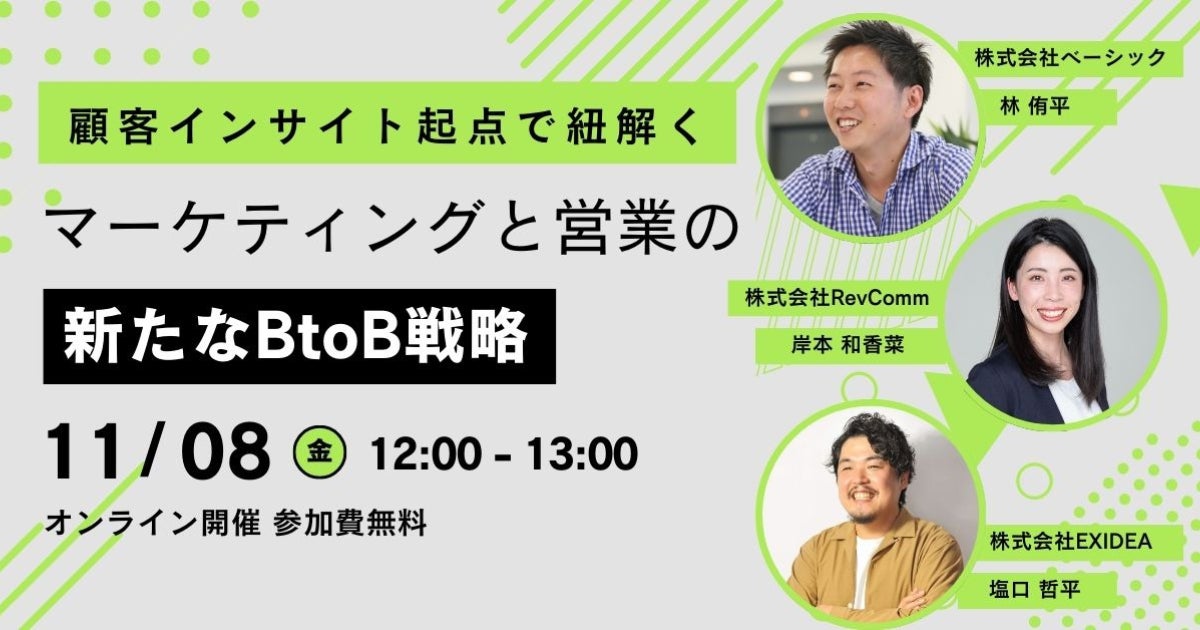 顧客インサイト起点で紐解く

マーケティングと営業の

新たなBtoB戦略

11/08 金 12:00 - 13:00

オンライン開催 参加費無料

株式会社ベーシック

林 侑平

株式会社RevComm

岸本 和香菜

株式会社EXIDEA

塩口 哲平